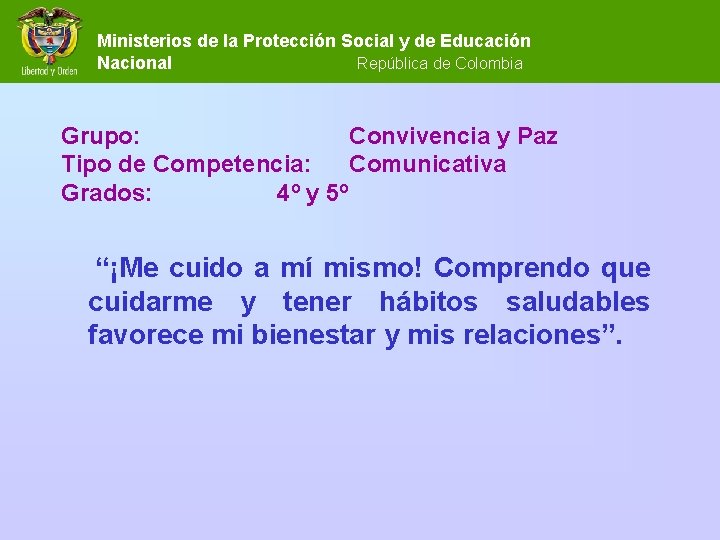 Libertad y Orden

Ministerios de la Protección Social y de Educación Nacional
República de Colombia

Grupo: Convivencia y Paz
Tipo de Competencia: Comunicativa
Grados: 4º y 5º

"¡Me cuido a mí mismo! Comprendo que cuidarme y tener hábitos saludables favorece mi bienestar y mis relaciones".